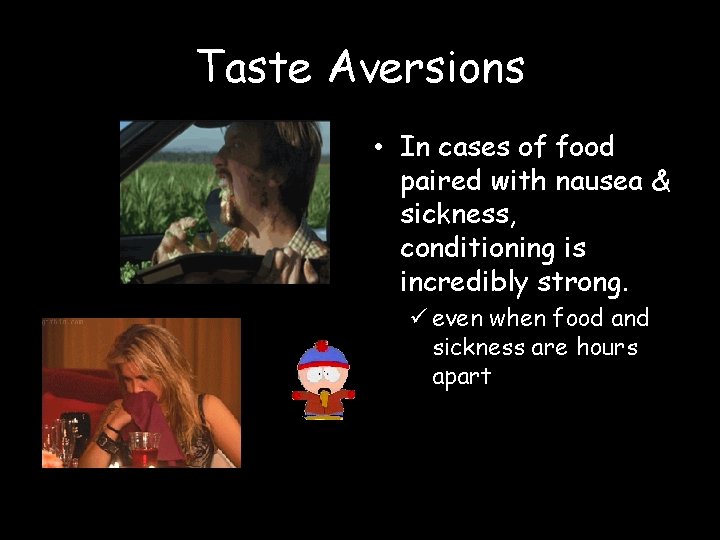 Taste Aversions

• In cases of food paired with nausea & sickness, conditioning is incredibly strong.

✓ even when food and sickness are hours apart